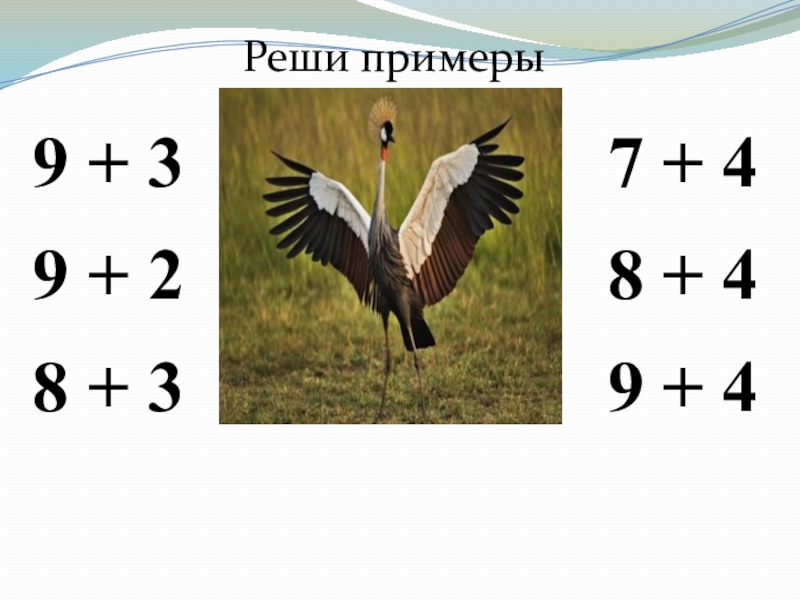 Реши примеры

$9 + 3$

$9 + 2$

$8 + 3$

$7 + 4$

$8 + 4$

$9 + 4$